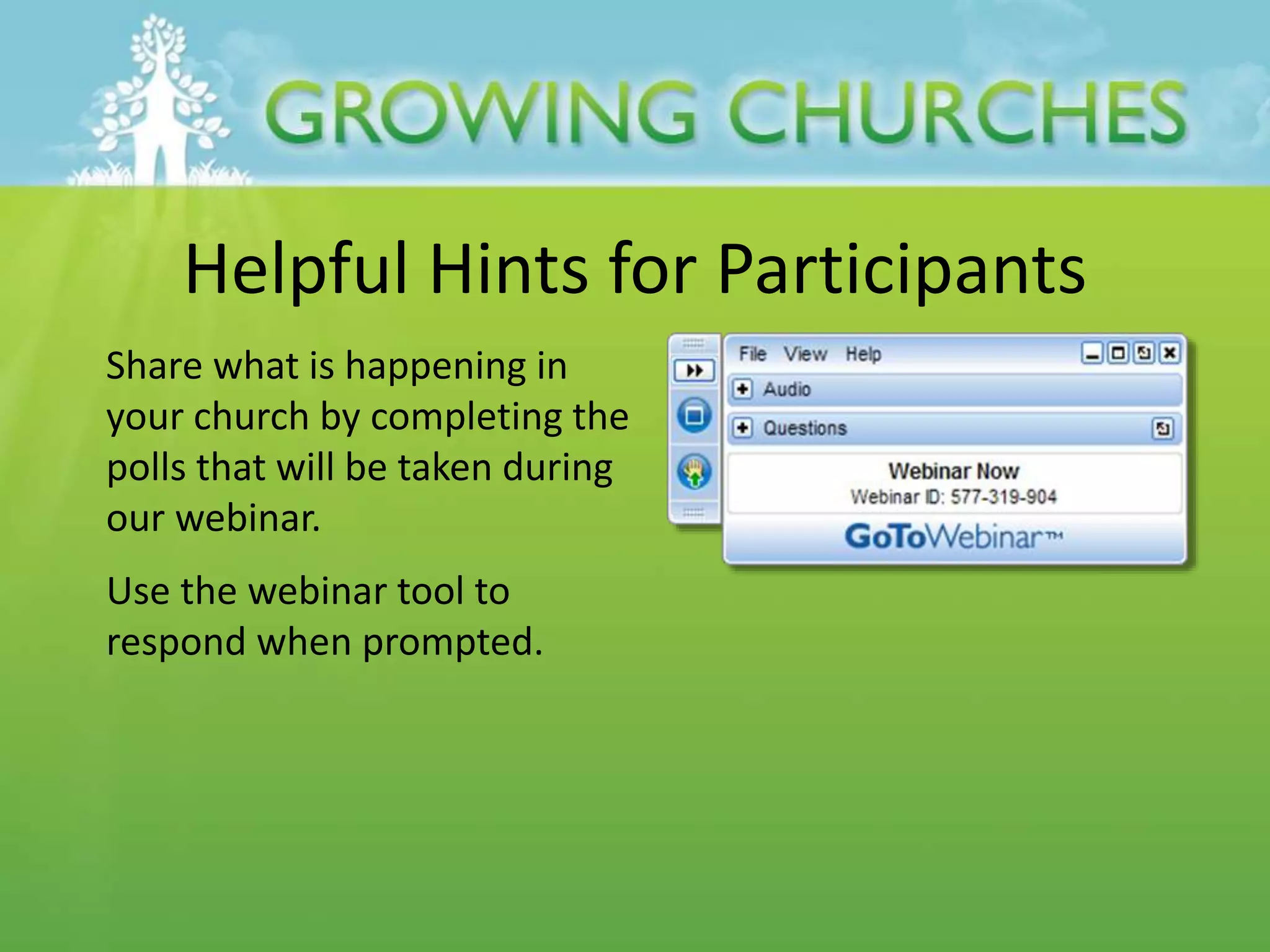 GROWING CHURCHES

Helpful Hints for Participants

Share what is happening in your church by completing the polls that will be taken during our webinar.

Use the webinar tool to respond when prompted.

File View Help

Audio

Questions

Webinar Now
Webinar ID: 577-319-904

GoToWebinar™